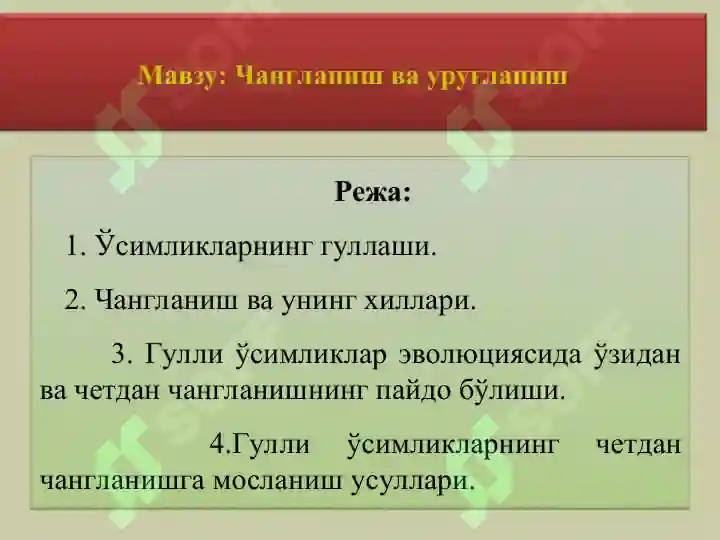 Мавзу: Чангланиш ва уруғланиш

Режа:

1. Ўсимликларнинг гуллаши.

2. Чангланиш ва унинг хиллари.

3. Гулли ўсимликлар эволюциясида ўзидан ва четдан чангланишнинг пайдо бўлиши.

4.Гулли ўсимликларнинг четдан чангланишга мосланиш усуллари.